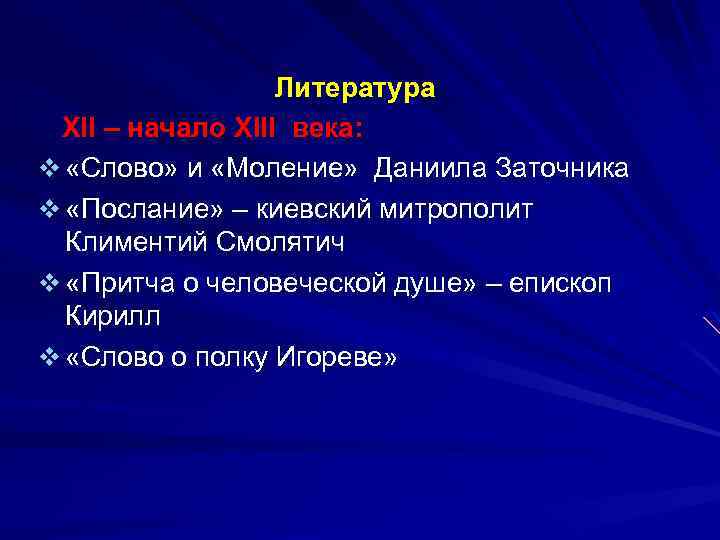 Литература

XII – начало XIII века:

❖ «Слово» и «Моление» Даниила Заточника

❖ «Послание» – киевский митрополит Климентий Смолятич

❖ «Притча о человеческой душе» – епископ Кирилл

❖ «Слово о полку Игореве»